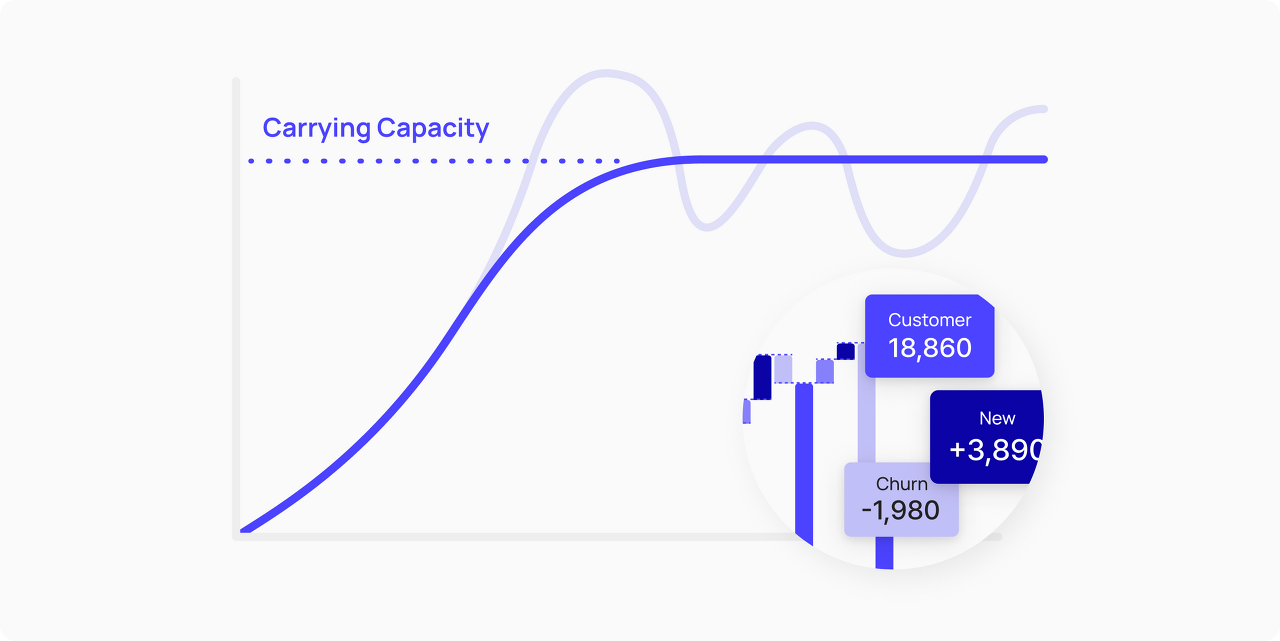 Carrying Capacity

Customer
18,860

New
+3,890

Churn
-1,980